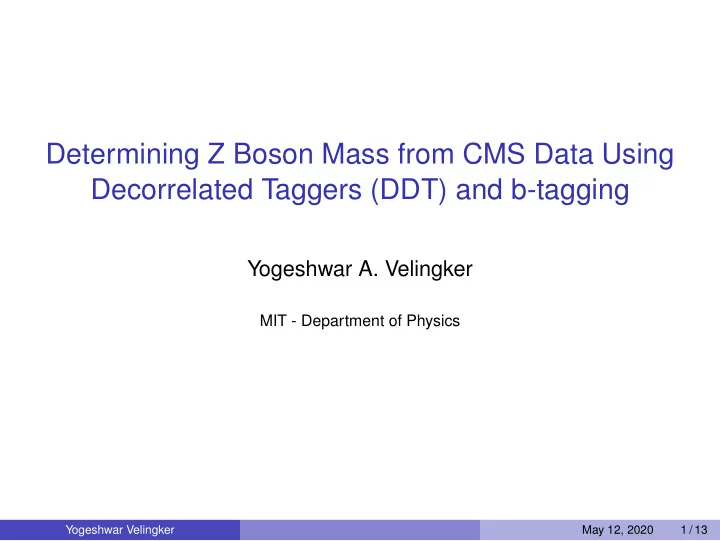 Determining Z Boson Mass from CMS Data Using Decorrelated Taggers (DDT) and b-tagging

Yogeshwar A. Velingker

MIT - Department of Physics

Yogeshwar Velingker

May 12, 2020 1 / 13